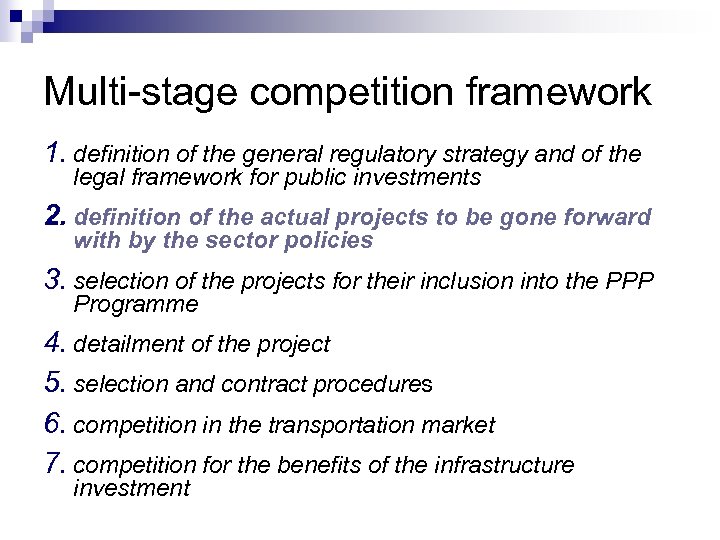 Multi-stage competition framework

1. definition of the general regulatory strategy and of the legal framework for public investments

2. definition of the actual projects to be gone forward with by the sector policies

3. selection of the projects for their inclusion into the PPP Programme

4. detailment of the project

5. selection and contract procedures

6. competition in the transportation market

7. competition for the benefits of the infrastructure investment